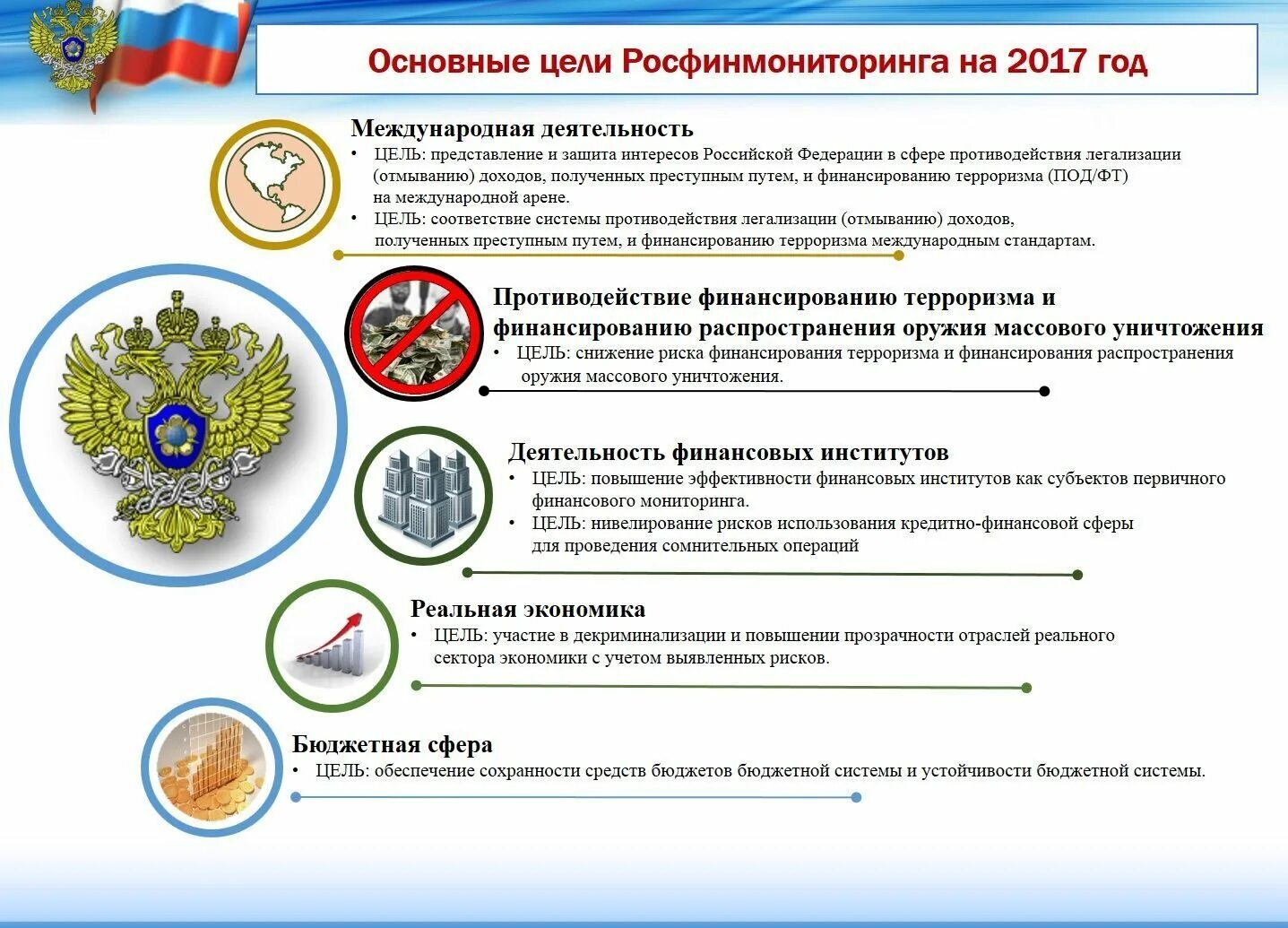 Основные цели Росфинмониторинга на 2017 год

Международная деятельность

• ЦЕЛЬ: представление и защита интересов Российской Федерации в сфере противодействия легализации (отмыванию) доходов, полученных преступным путем, и финансированию терроризма (ПОД/ФТ) на международной арене.
• ЦЕЛЬ: соответствие системы противодействия легализации (отмыванию) доходов, полученных преступным путем, и финансированию терроризма международным стандартам.

Противодействие финансированию терроризма и финансированию распространения оружия массового уничтожения

• ЦЕЛЬ: снижение риска финансирования терроризма и финансирования распространения оружия массового уничтожения.

Деятельность финансовых институтов

• ЦЕЛЬ: повышение эффективности финансовых институтов как субъектов первичного финансового мониторинга.
• ЦЕЛЬ: нивелирование рисков использования кредитно-финансовой сферы для проведения сомнительных операций

Реальная экономика

• ЦЕЛЬ: участие в декриминализации и повышении прозрачности отраслей реального сектора экономики с учетом выявленных рисков.

Бюджетная сфера

• ЦЕЛЬ: обеспечение сохранности средств бюджетов бюджетной системы и устойчивости бюджетной системы.